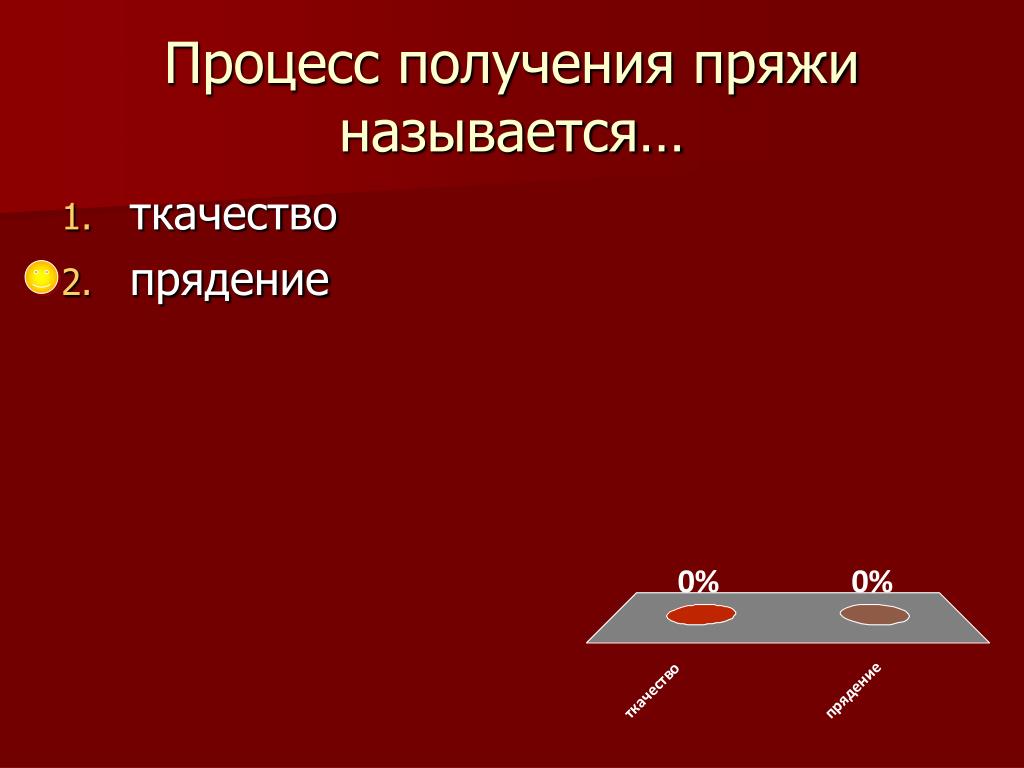 Процесс получения пряжи называется…

1. ткачество
2. прядение

0%
0%
ткачество
прядение